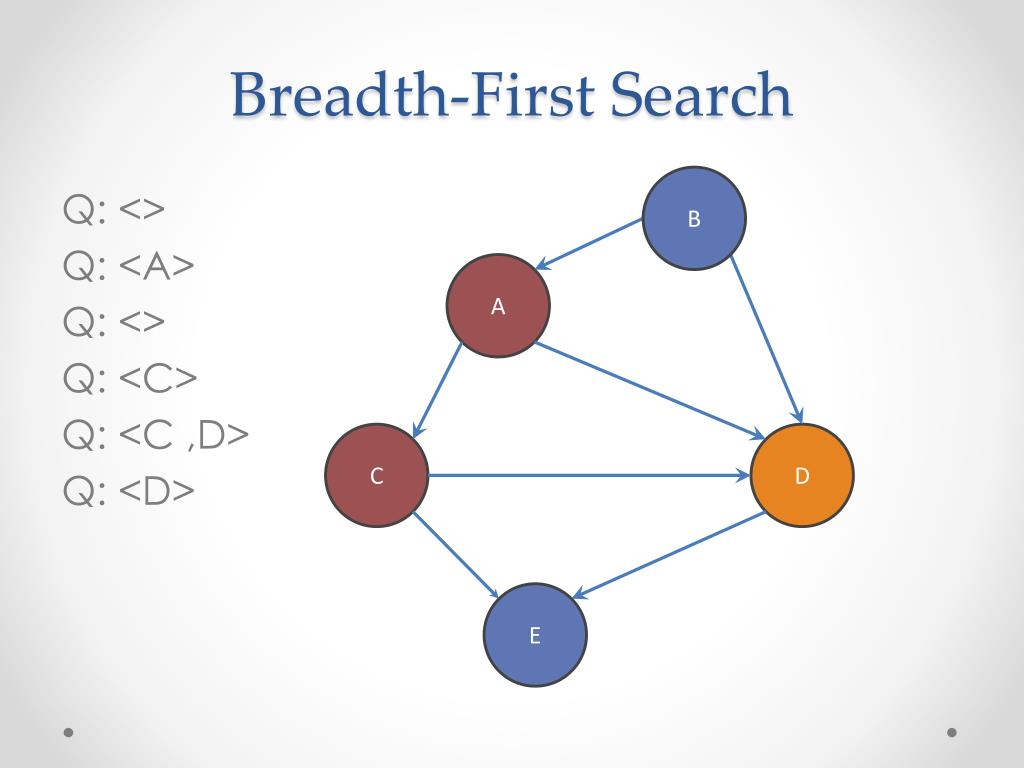 Breadth-First Search

Q: <>
Q: <A>
Q: <>
Q: <C>
Q: <C ,D>
Q: <D>

B
A
C
D
E